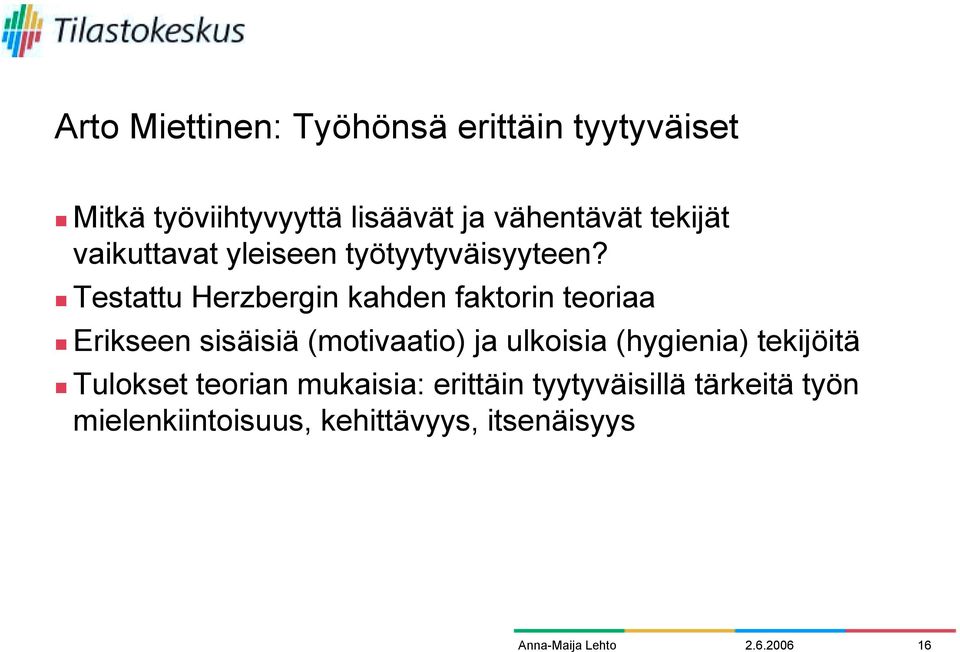 Tilastokeskus

Arto Miettinen: Työhönsä erittäin tyytyväiset

Mitkä työviihtyvyyttä lisäävät ja vähentävät tekijät vaikuttavat yleiseen työtyytyväisyyteen?

Testattu Herzbergin kahden faktorin teoriaa

Erikseen sisäisiä (motivaatio) ja ulkoisia (hygienia) tekijöitä

Tulokset teorian mukaisia: erittäin tyytyväisillä tärkeitä työn mielenkiintoisuus, kehittävyys, itsenäisyys

Anna-Maija Lehto 2.6.2006 16